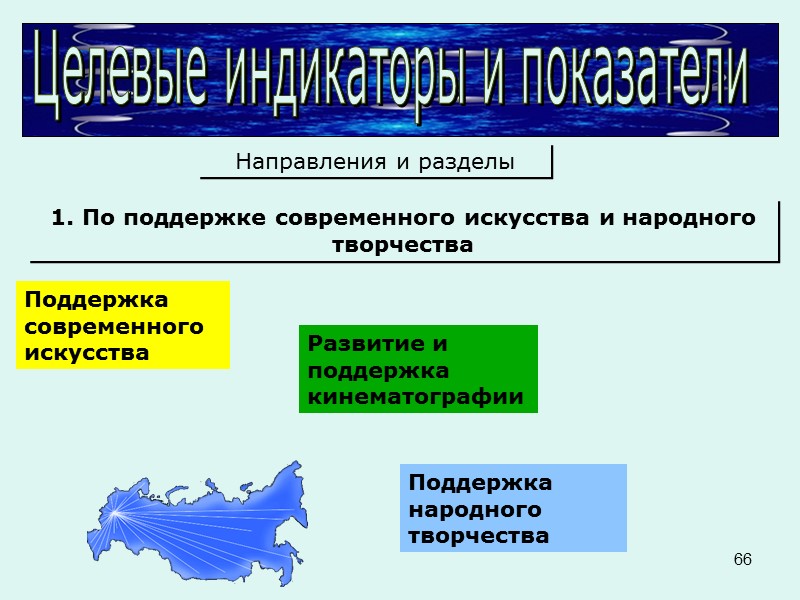 Целевые индикаторы и показатели

Направления и разделы

1. По поддержке современного искусства и народного творчества

Поддержка современного искусства

Развитие и поддержка кинематографии

Поддержка народного творчества

66